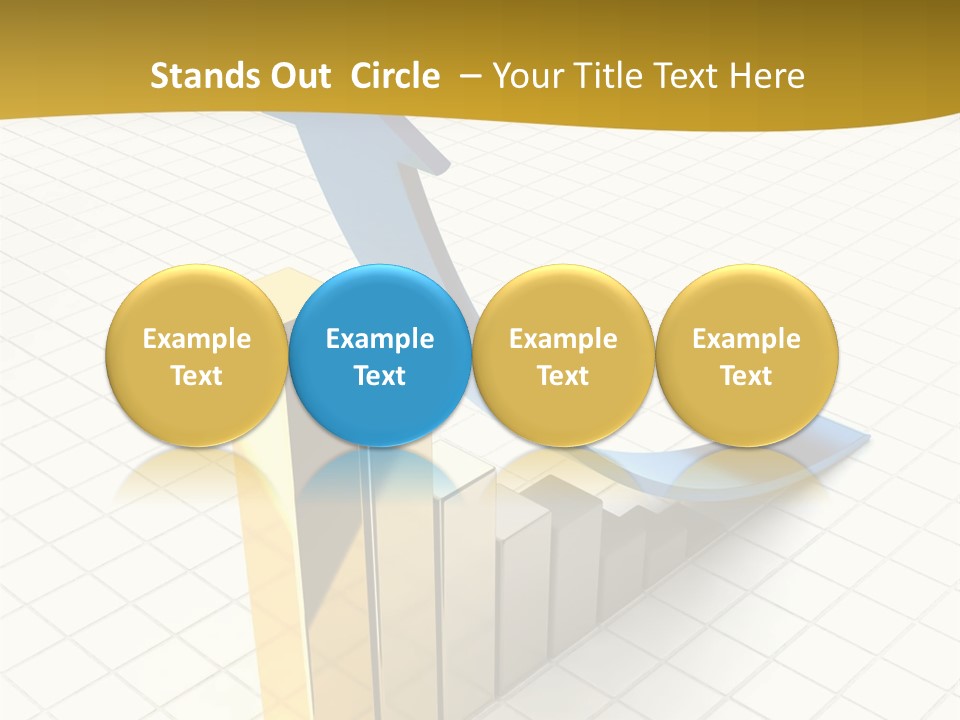 Stands Out Circle – Your Title Text Here

Example Text

Example Text

Example Text

Example Text